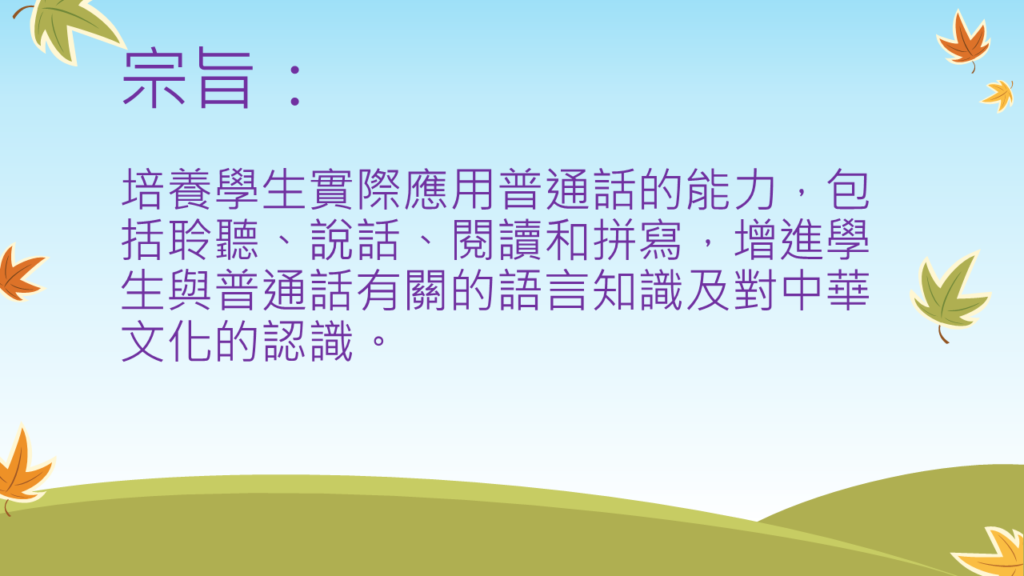 宗旨：

培養學生實際應用普通話的能力，包括聆聽、說話、閱讀和拼寫，增進學生與普通話有關的語言知識及對中華文化的認識。